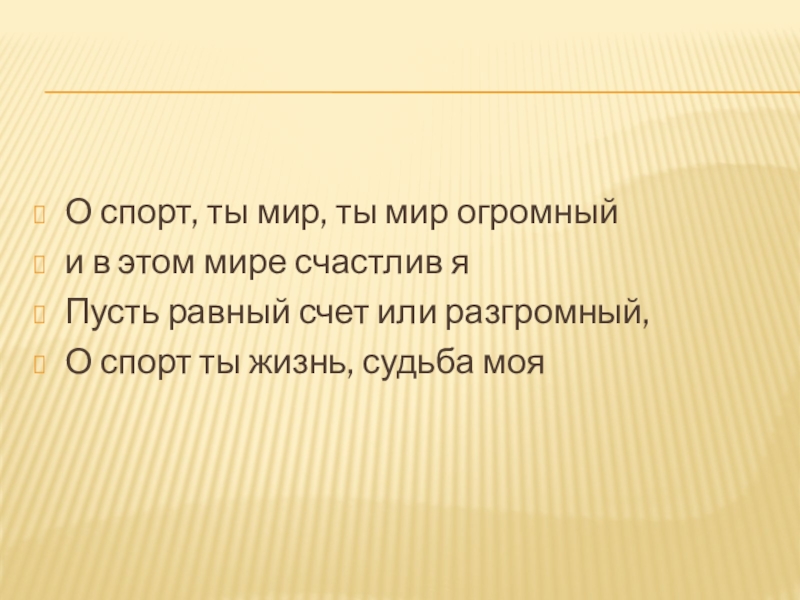 О спорт, ты мир, ты мир огромный
и в этом мире счастлив я
Пусть равный счет или разгромный,
О спорт ты жизнь, судьба моя